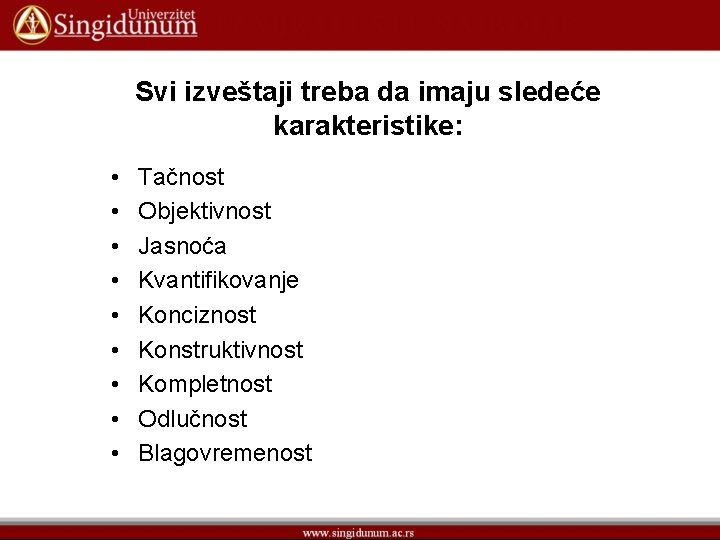 Univerzitet Singidunum

Svi izveštaji treba da imaju sledeće karakteristike:

• Tačnost
• Objektivnost
• Jasnoća
• Kvantifikovanje
• Konciznost
• Konstruktivnost
• Kompletnost
• Odlučnost
• Blagovremenost

www.singidunum.ac.rs